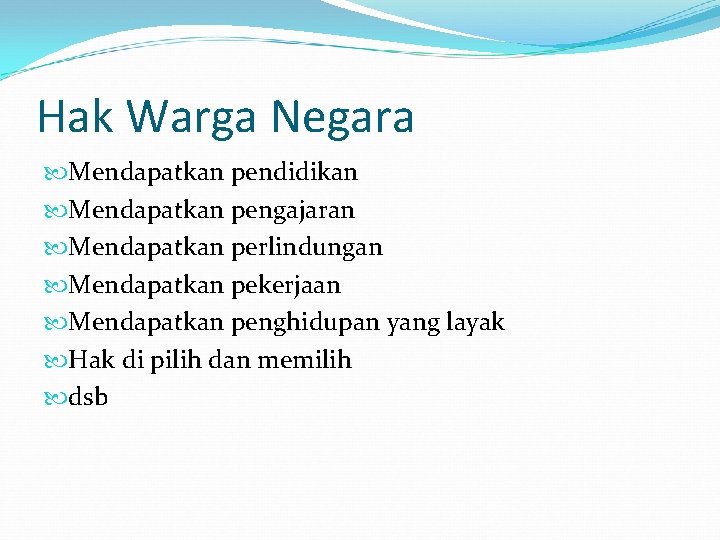 Hak Warga Negara

Mendapatkan pendidikan
Mendapatkan pengajaran
Mendapatkan perlindungan
Mendapatkan pekerjaan
Mendapatkan penghidupan yang layak
Hak di pilih dan memilih
dsb